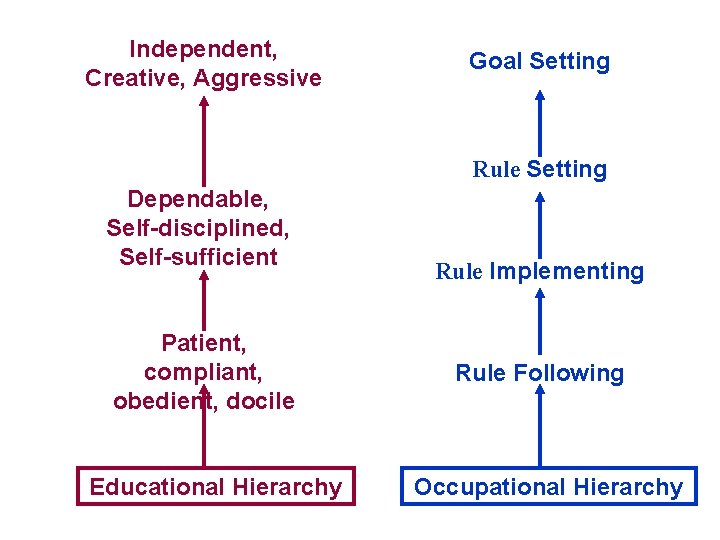 Independent, Creative, Aggressive

Dependable, Self-disciplined, Self-sufficient

Patient, compliant, obedient, docile

Educational Hierarchy

Goal Setting

Rule Setting

Rule Implementing

Rule Following

Occupational Hierarchy